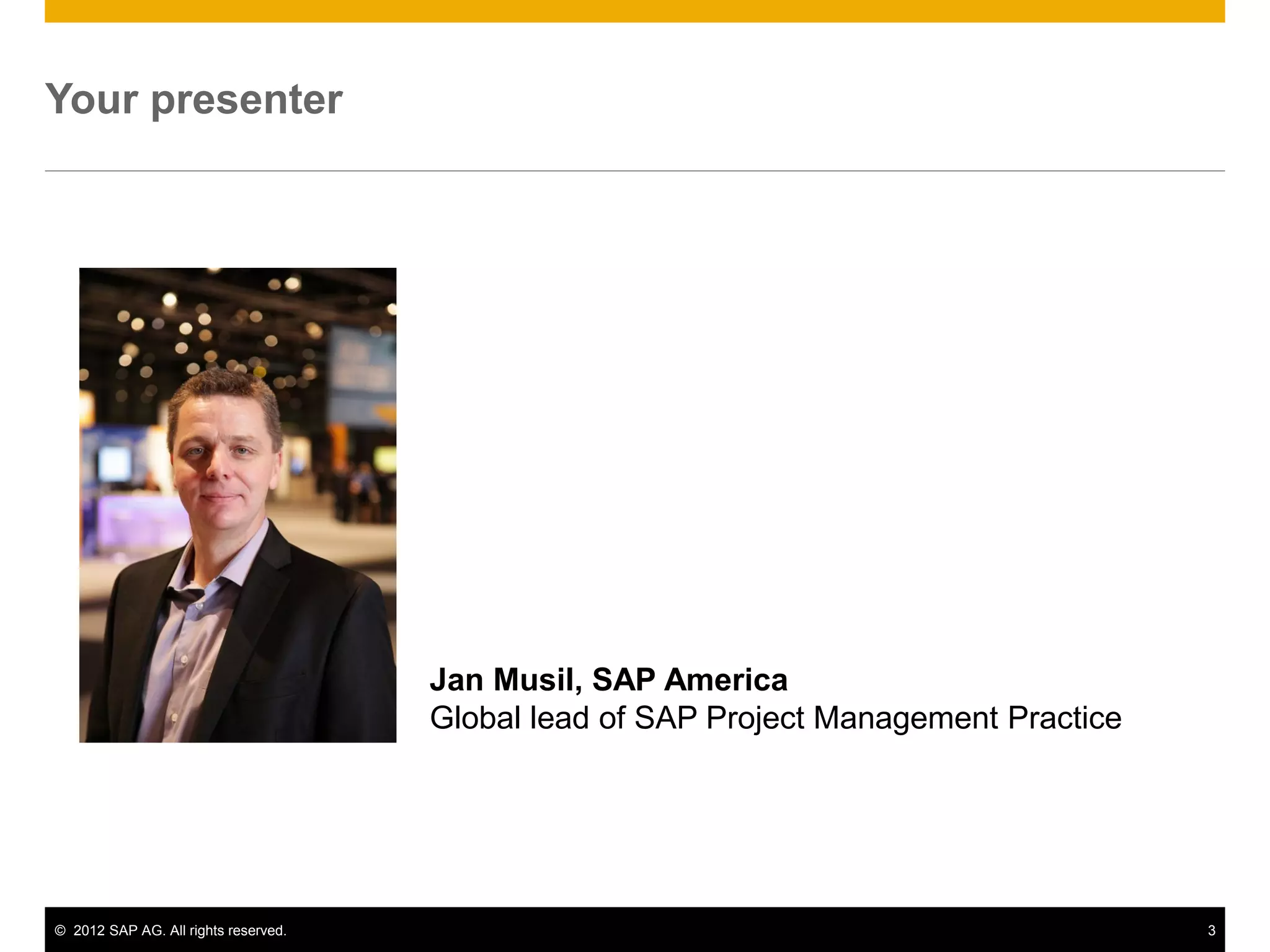 Your presenter

Jan Musil, SAP America
Global lead of SAP Project Management Practice

© 2012 SAP AG. All rights reserved.

3